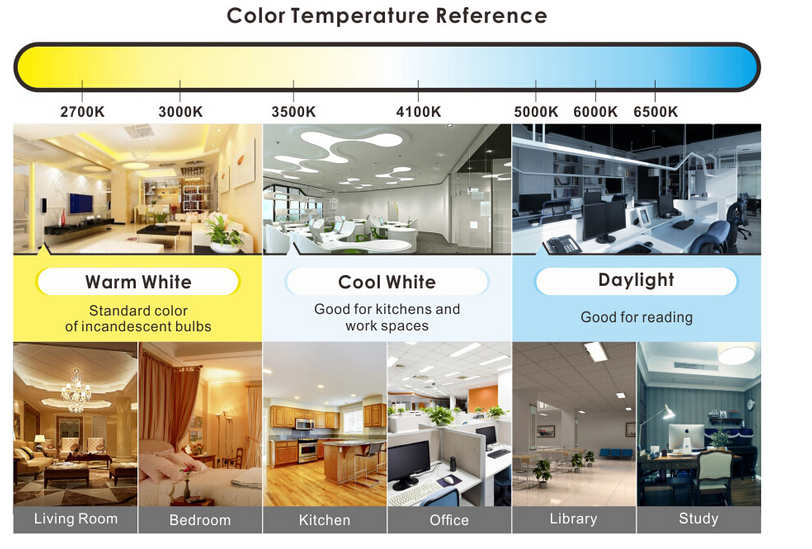 Color Temperature Reference

2700K 3000K 3500K 4100K 5000K 6000K 6500K

Warm White

Standard color of incandescent bulbs

Cool White

Good for kitchens and work spaces

Daylight

Good for reading

Living Room

Bedroom

Kitchen

Office

Library

Study